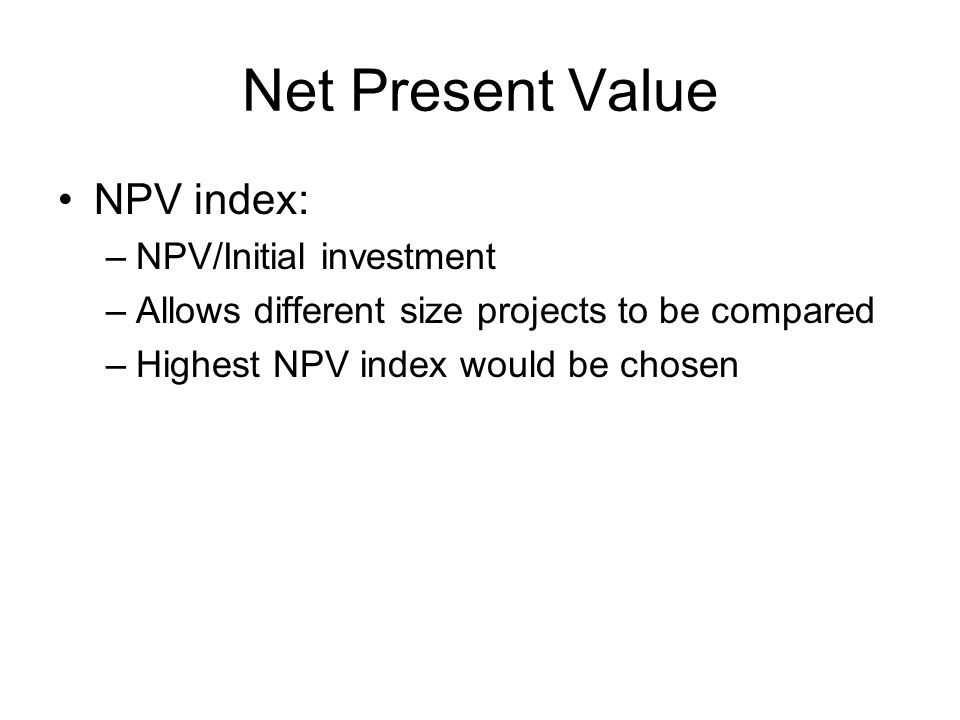 Net Present Value

• NPV index:
– NPV/Initial investment
– Allows different size projects to be compared
– Highest NPV index would be chosen